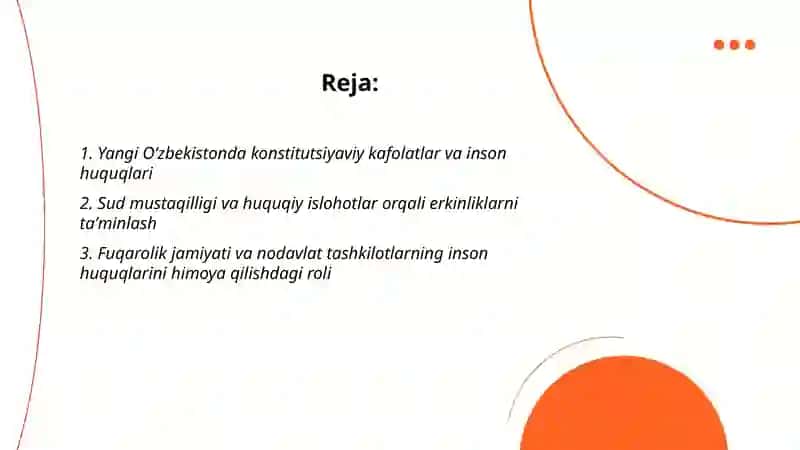 Reja:

1. Yangi O‘zbekistonda konstitutsiyaviy kafolatlar va inson huquqlari

2. Sud mustaqilligi va huquqiy islohotlar orqali erkinliklarni ta’minlash

3. Fuqarolik jamiyati va nodavlat tashkilotlarning inson huquqlarini himoya qilishdagi roli